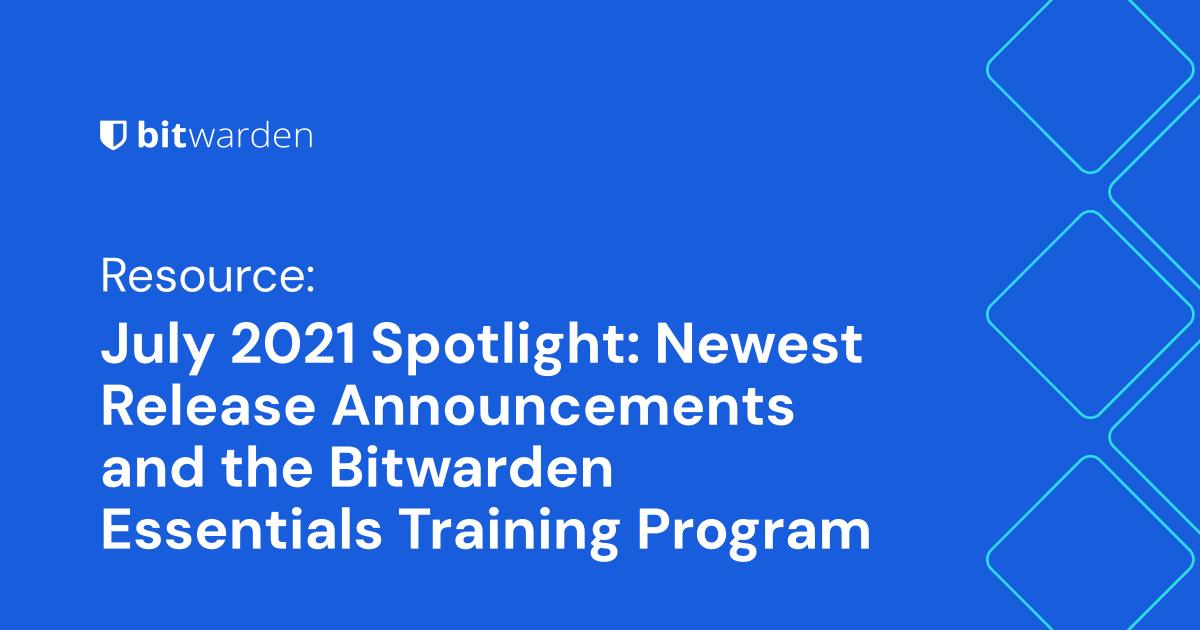 bitwarden

Resource:

July 2021 Spotlight: Newest Release Announcements and the Bitwarden Essentials Training Program